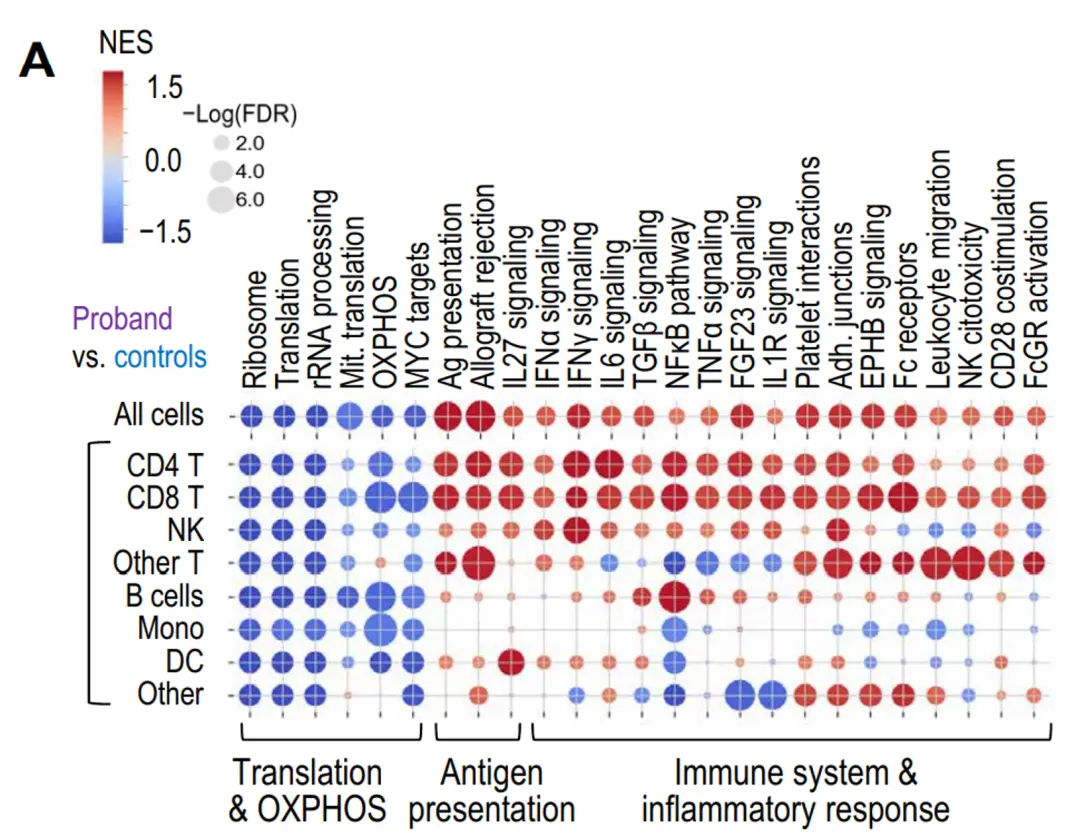 A

NES
1.5
0.0
−1.5

−Log(FDR)
2.0
4.0
6.0

Proband
vs. controls

Ribosome
Translation
rRNA processing
Mit. translation
OXPHOS
MYC targets
Ag presentation
Allograft rejection
IL27 signaling
IFNα signaling
IFNγ signaling
IL6 signaling
TGFβ signaling
NFκB pathway
TNFα signaling
FGF23 signaling
IL1R signaling
Platelet interactions
Adh. junctions
EPHB signaling
Fc receptors
Leukocyte migration
NK citotoxicity
CD28 costimulation
FcGR activation

All cells
CD4 T
CD8 T
NK
Other T
B cells
Mono
DC
Other

Translation & OXPHOS
Antigen presentation
Immune system & inflammatory response